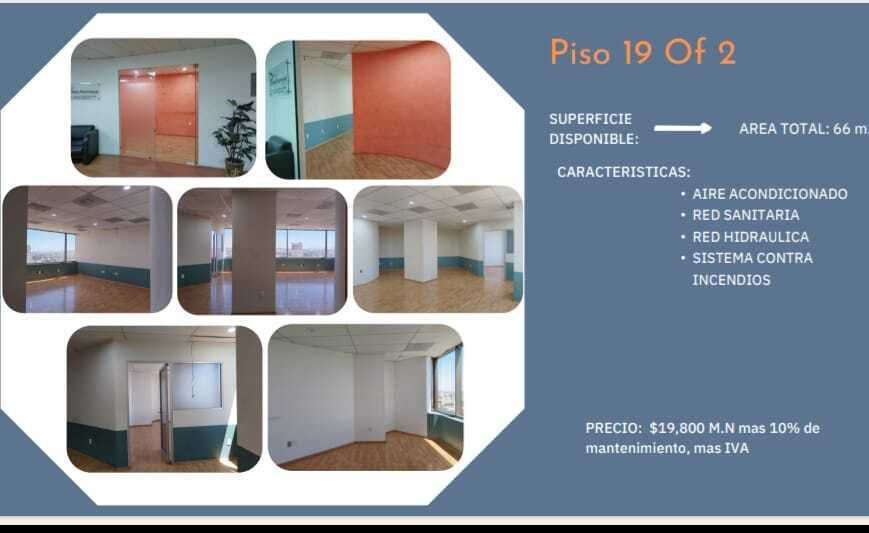 Piso 19 Of 2

SUPERFICIE DISPONIBLE:

AREA TOTAL: 66 m

CARACTERISTICAS:

• AIRE ACONDICIONADO
• RED SANITARIA
• RED HIDRAULICA
• SISTEMA CONTRA INCENDIOS

PRECIO: $19,800 M.N mas 10% de mantenimiento, mas IVA